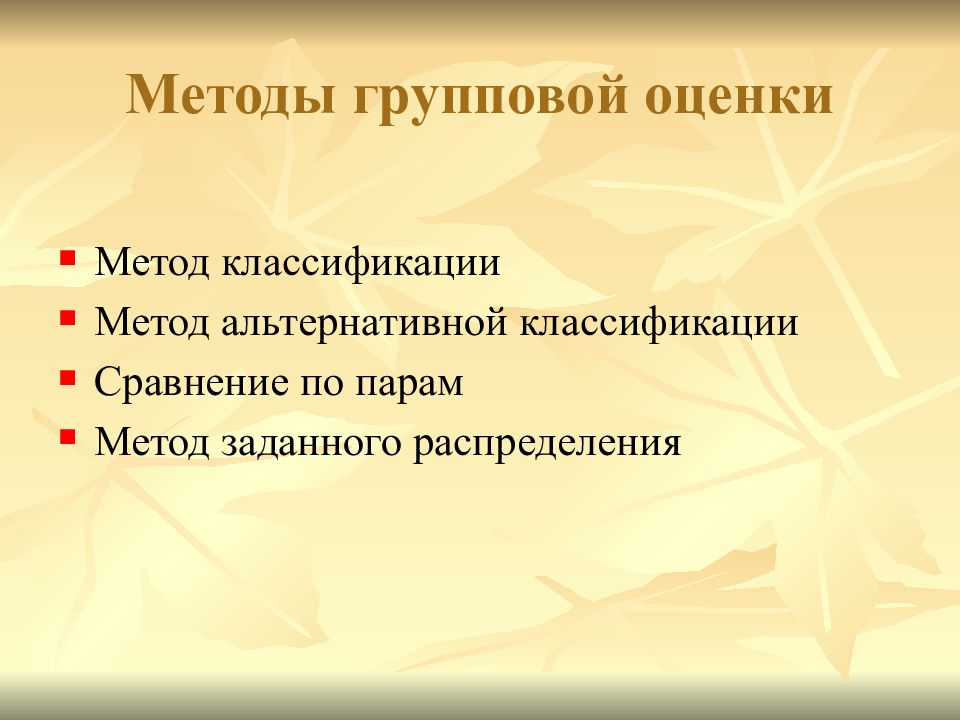 Методы групповой оценки

- Метод классификации
- Метод альтернативной классификации
- Сравнение по парам
- Метод заданного распределения